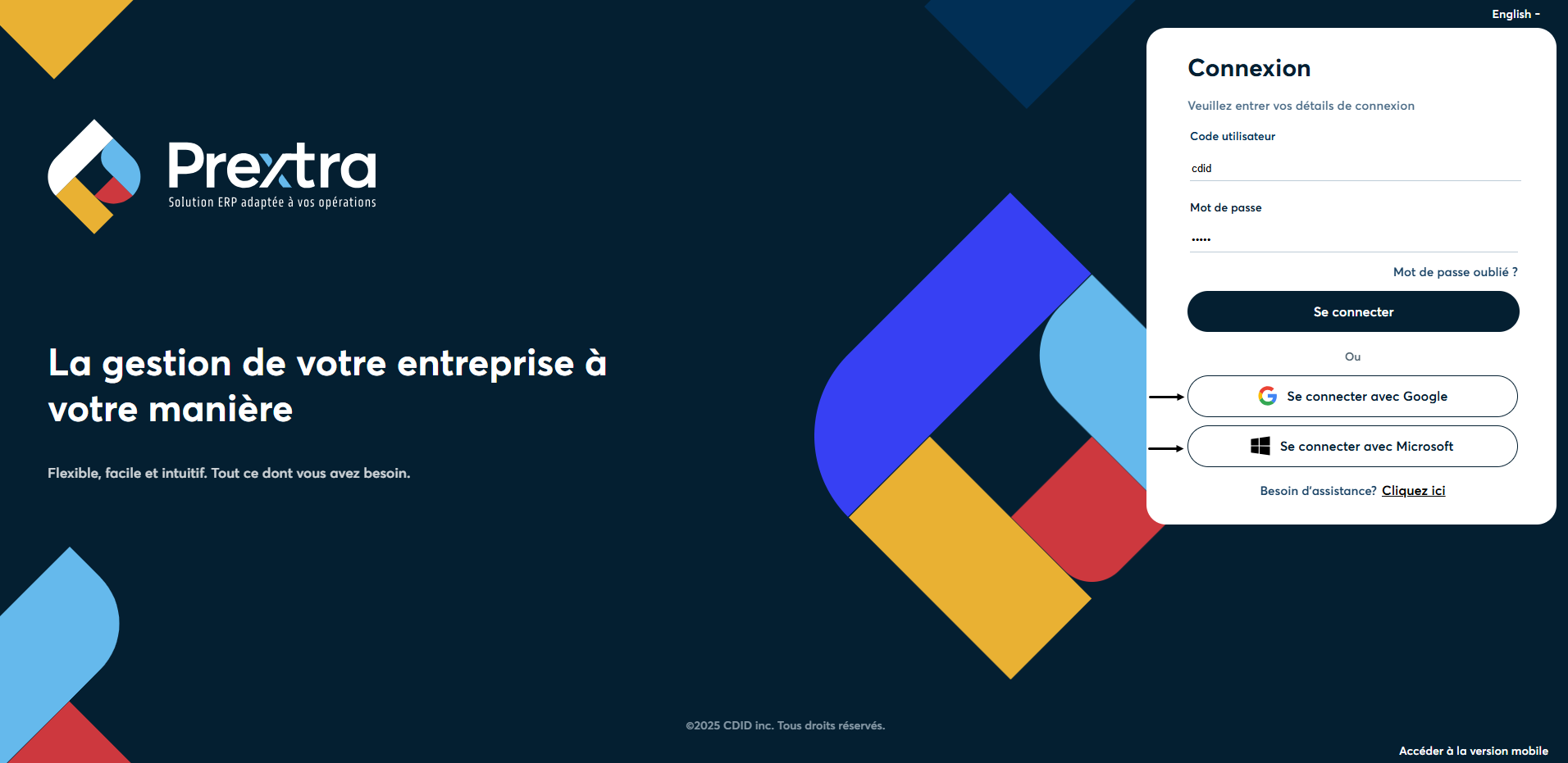 English -

Prextra
Solution ERP adaptée à vos opérations

La gestion de votre entreprise à votre manière

Flexible, facile et intuitif. Tout ce dont vous avez besoin.

Connexion

Veuillez entrer vos détails de connexion

Code utilisateur

cdid

Mot de passe

•••••

Mot de passe oublié ?

Se connecter

Ou

Se connecter avec Google

Se connecter avec Microsoft

Besoin d'assistance? Cliquez ici

©2025 CDID inc. Tous droits réservés.

Accéder à la version mobile